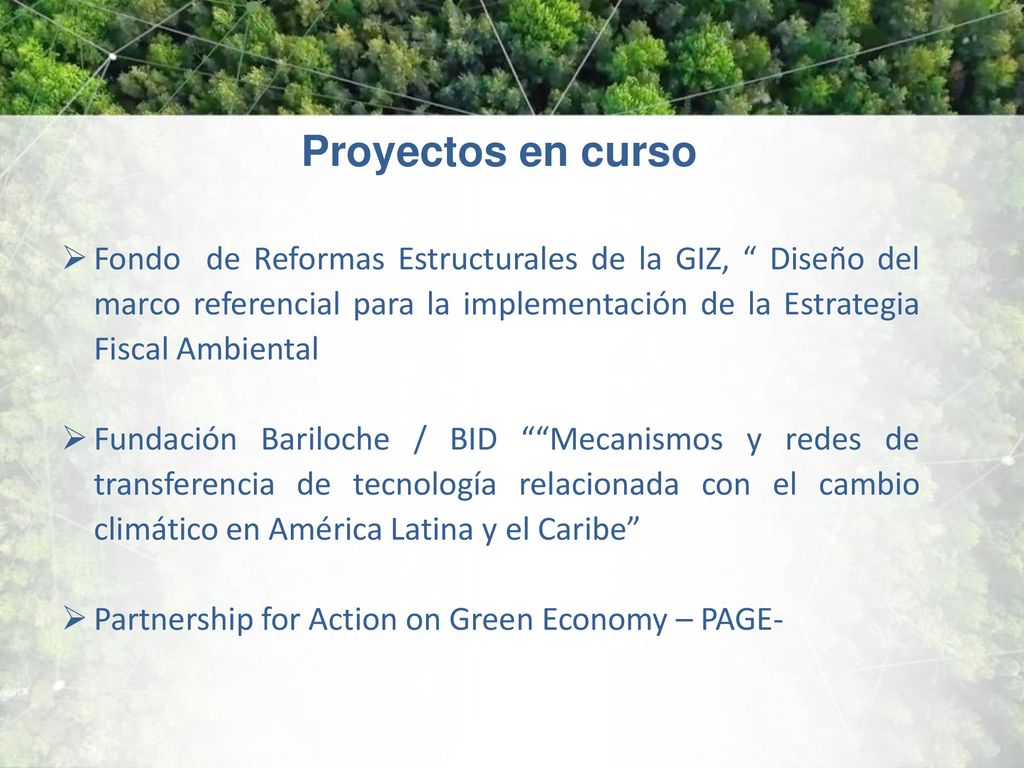 Proyectos en curso

➢ Fondo de Reformas Estructurales de la GIZ, “ Diseño del marco referencial para la implementación de la Estrategia Fiscal Ambiental

➢ Fundación Bariloche / BID ““Mecanismos y redes de transferencia de tecnología relacionada con el cambio climático en América Latina y el Caribe”

➢ Partnership for Action on Green Economy – PAGE-